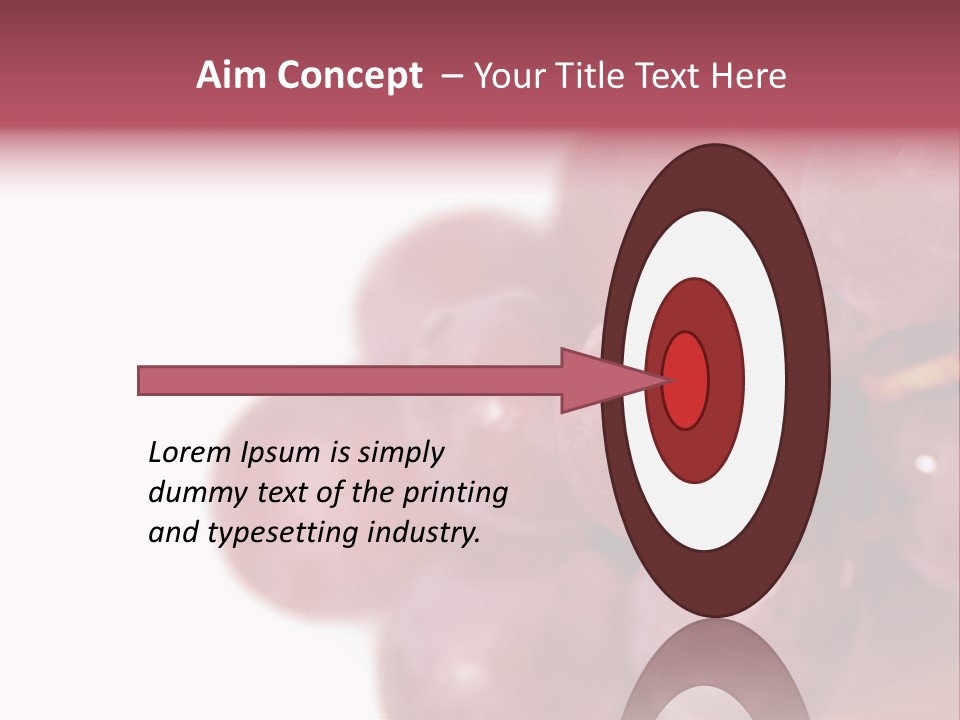 Aim Concept – Your Title Text Here

Lorem Ipsum is simply dummy text of the printing and typesetting industry.